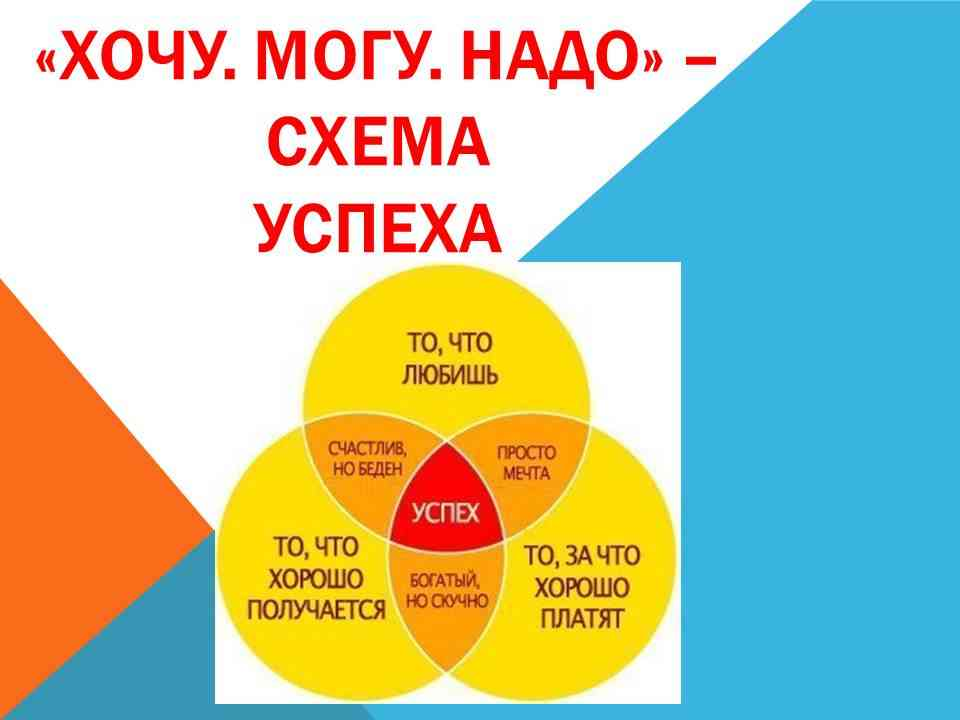 «ХОЧУ. МОГУ. НАДО» – СХЕМА УСПЕХА

ТО, ЧТО ЛЮБИШЬ

СЧАСТЛИВ, НО БЕДЕН

ПРОСТО МЕЧТА

УСПЕХ

ТО, ЧТО ХОРОШО ПОЛУЧАЕТСЯ

БОГАТЫЙ, НО СКУЧНО

ТО, ЗА ЧТО ХОРОШО ПЛАТЯТ